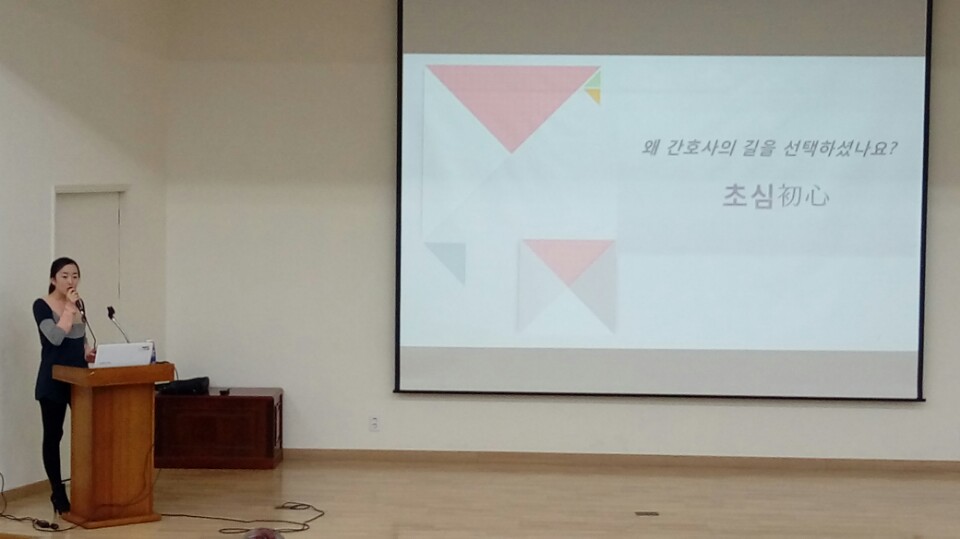 왜 간호사의 길을 선택하셨나요?

초심初心